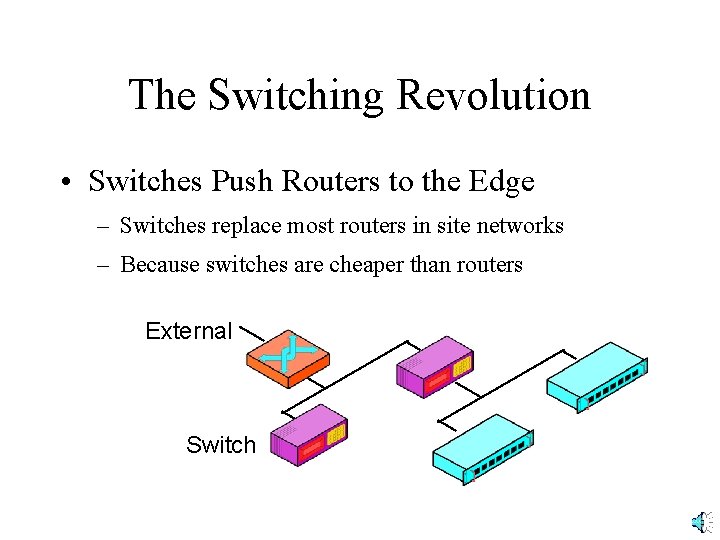 The Switching Revolution

• Switches Push Routers to the Edge
  – Switches replace most routers in site networks
  – Because switches are cheaper than routers

External

Switch